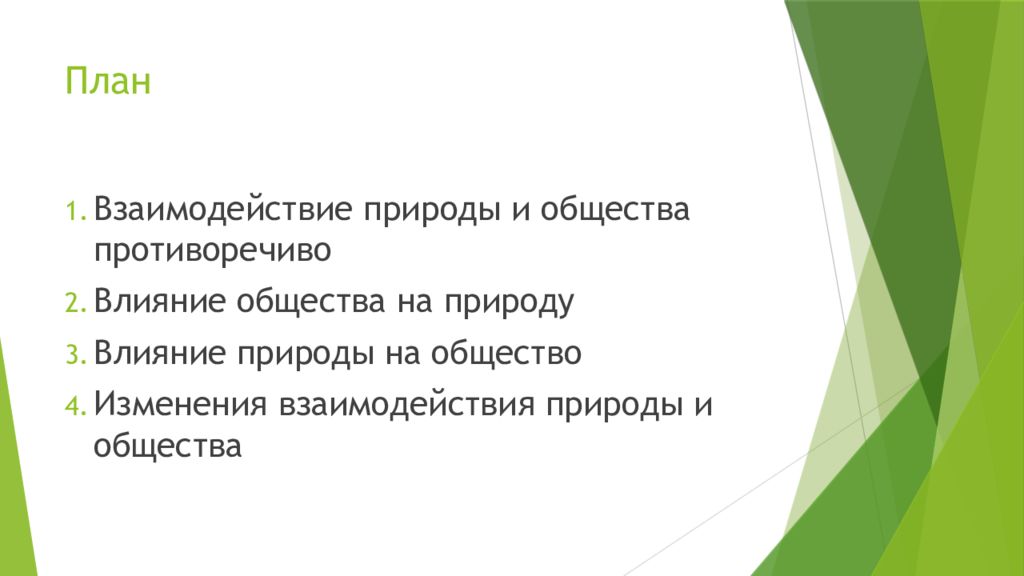 План

1. Взаимодействие природы и общества противоречиво
2. Влияние общества на природу
3. Влияние природы на общество
4. Изменения взаимодействия природы и общества